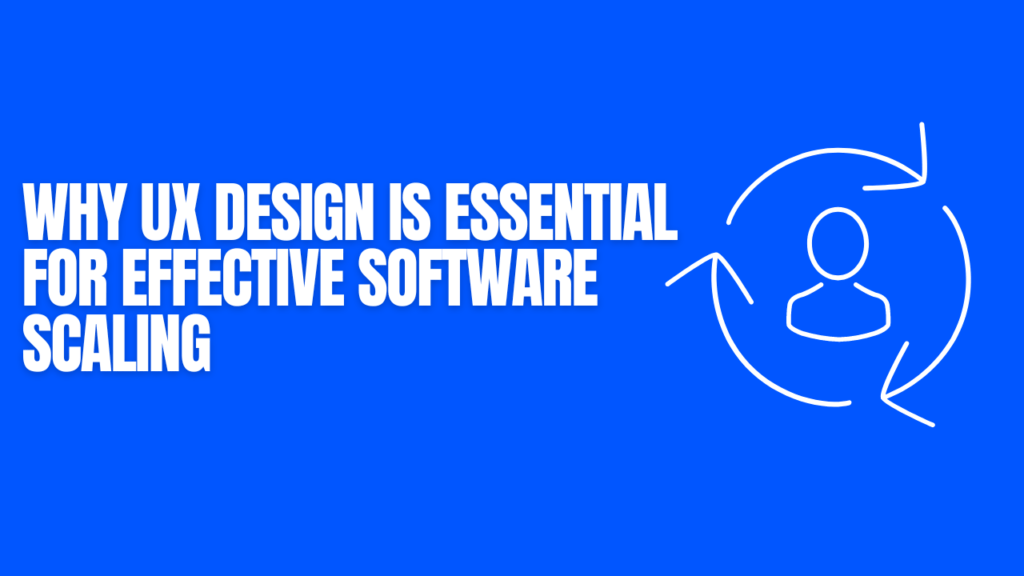 WHY UX DESIGN IS ESSENTIAL FOR EFFECTIVE SOFTWARE SCALING